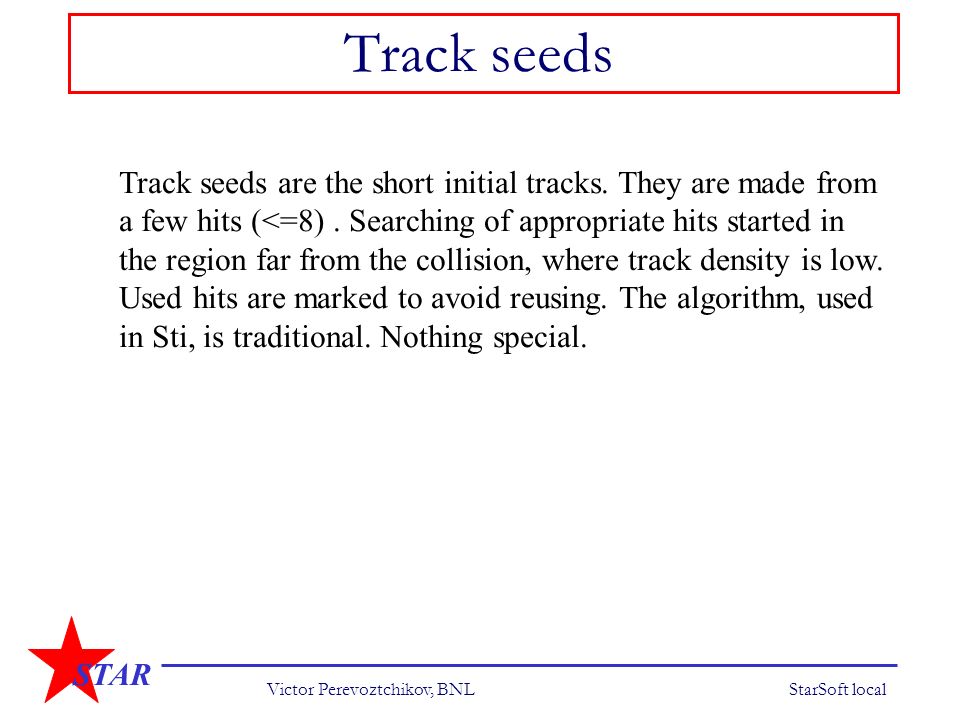 Track seeds

Track seeds are the short initial tracks. They are made from a few hits (<=8) . Searching of appropriate hits started in the region far from the collision, where track density is low. Used hits are marked to avoid reusing. The algorithm, used in Sti, is traditional. Nothing special.

STAR

Victor Perevoztchikov, BNL

StarSoft local